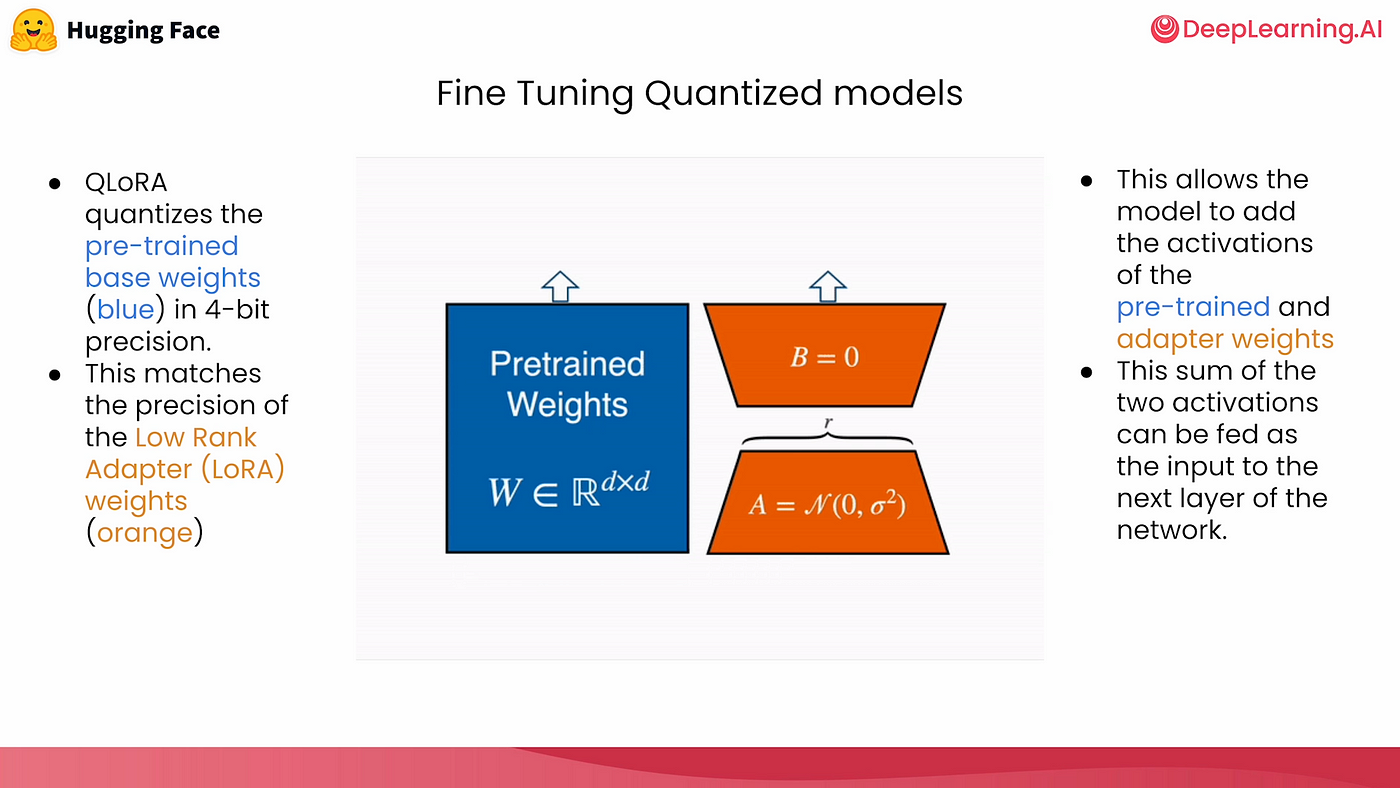 Hugging Face

DeepLearning.AI

Fine Tuning Quantized models

- QLoRA quantizes the pre-trained base weights (blue) in 4-bit precision.
- This matches the precision of the Low Rank Adapter (LoRA) weights (orange)

Pretrained Weights

$W \in \mathbb{R}^{d \times d}$

$B = 0$

$r$

$A = \mathcal{N}(0, \sigma^2)$

- This allows the model to add the activations of the pre-trained and adapter weights
- This sum of the two activations can be fed as the input to the next layer of the network.